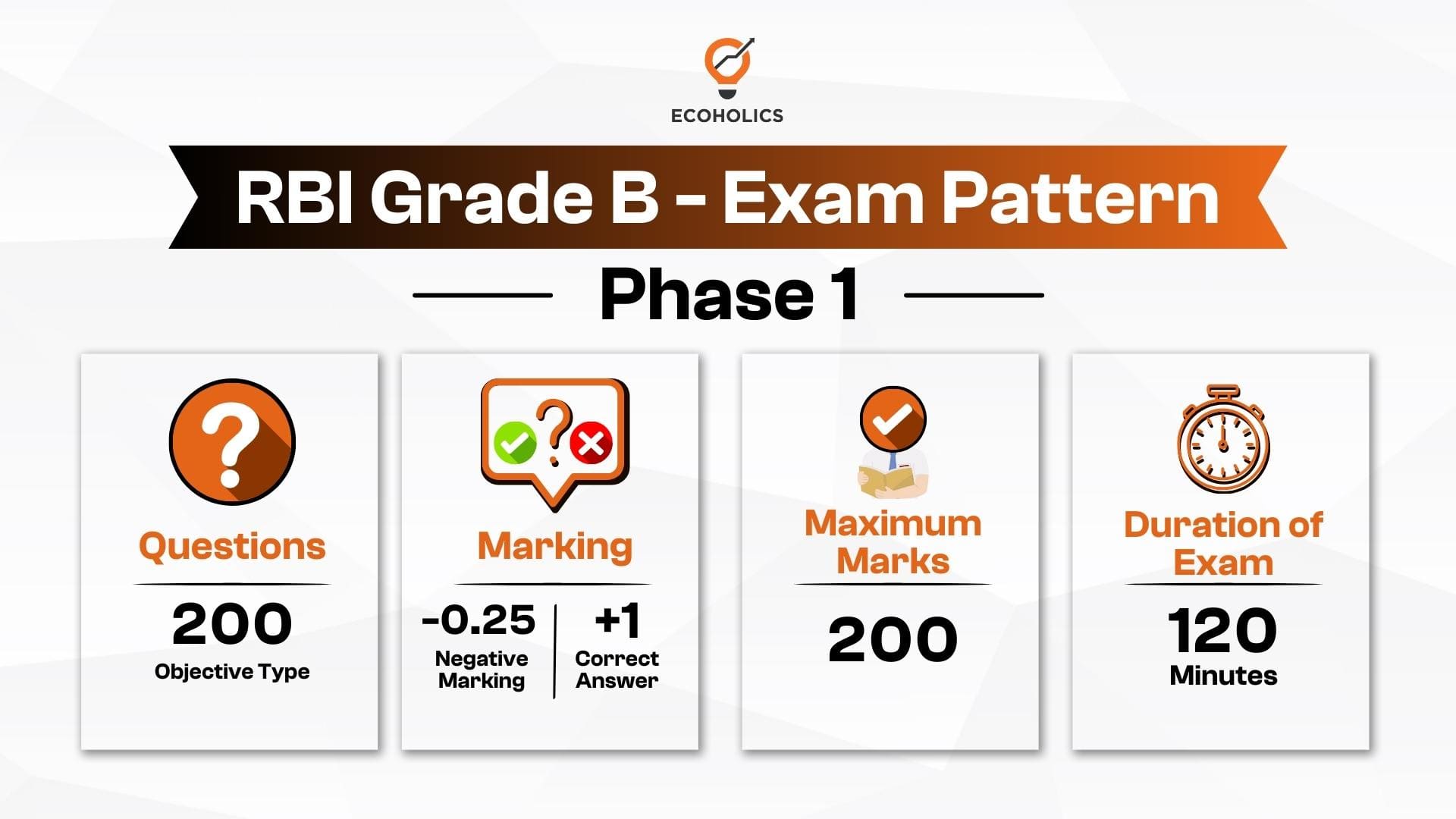 ECOHOLICS

RBI Grade B - Exam Pattern

Phase 1

Questions

200

Objective Type

Marking

-0.25

Negative Marking

+1

Correct Answer

Maximum Marks

200

Duration of Exam

120

Minutes